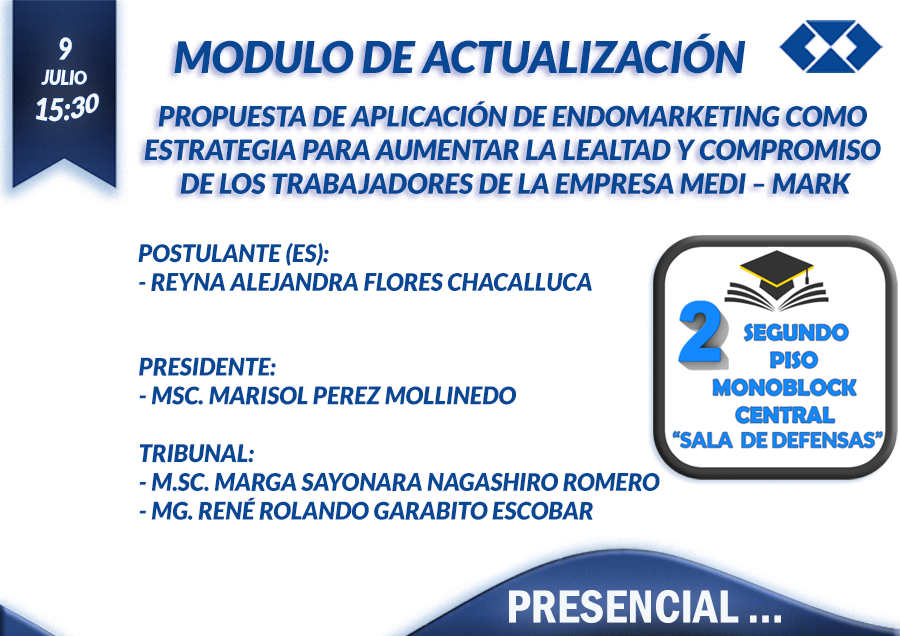 9
JULIO
15:30

MODULO DE ACTUALIZACIÓN

PROPUESTA DE APLICACIÓN DE ENDOMARKETING COMO ESTRATEGIA PARA AUMENTAR LA LEALTAD Y COMPROMISO DE LOS TRABAJADORES DE LA EMPRESA MEDI – MARK

POSTULANTE (ES):
- REYNA ALEJANDRA FLORES CHACALLUCA

PRESIDENTE:
- MSC. MARISOL PEREZ MOLLINEDO

TRIBUNAL:
- M.SC. MARGA SAYONARA NAGASHIRO ROMERO
- MG. RENÉ ROLANDO GARABITO ESCOBAR

2 SEGUNDO PISO MONOBLOCK CENTRAL "SALA DE DEFENSAS"

PRESENCIAL ...